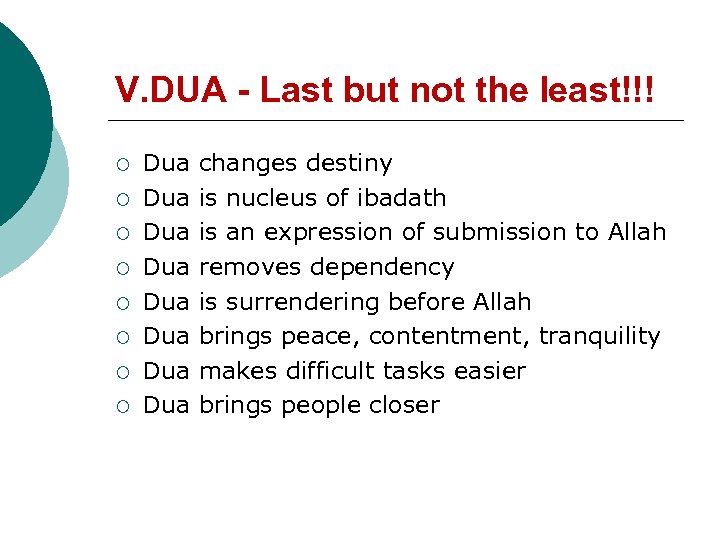 V.DUA - Last but not the least!!!

○ Dua changes destiny
○ Dua is nucleus of ibadath
○ Dua is an expression of submission to Allah
○ Dua removes dependency
○ Dua is surrendering before Allah
○ Dua brings peace, contentment, tranquility
○ Dua makes difficult tasks easier
○ Dua brings people closer